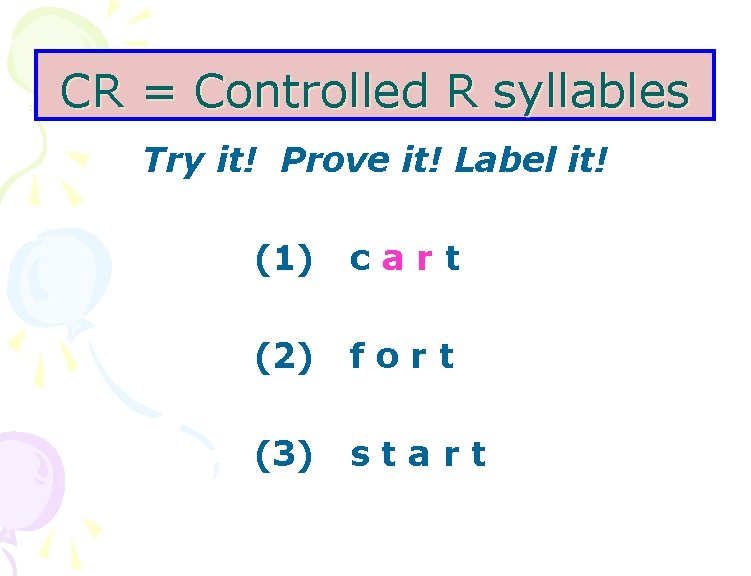 CR = Controlled R syllables

Try it! Prove it! Label it!

(1) c a r t

(2) f o r t

(3) s t a r t